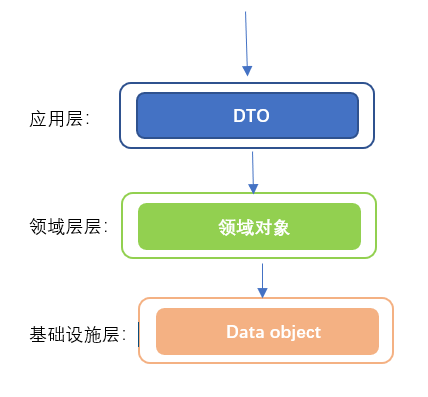 应用层:

DTO

领域层层:

领域对象

基础设施层:

Data object